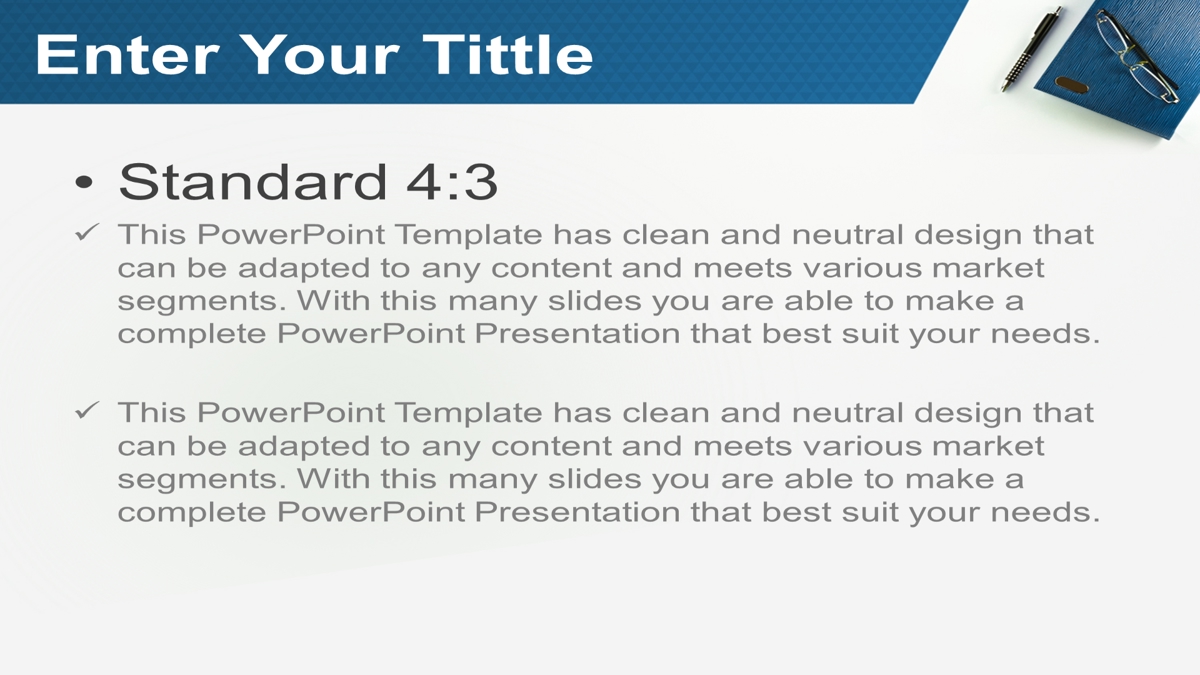 Enter Your Tittle

• Standard 4:3

✓ This PowerPoint Template has clean and neutral design that can be adapted to any content and meets various market segments. With this many slides you are able to make a complete PowerPoint Presentation that best suit your needs.

✓ This PowerPoint Template has clean and neutral design that can be adapted to any content and meets various market segments. With this many slides you are able to make a complete PowerPoint Presentation that best suit your needs.